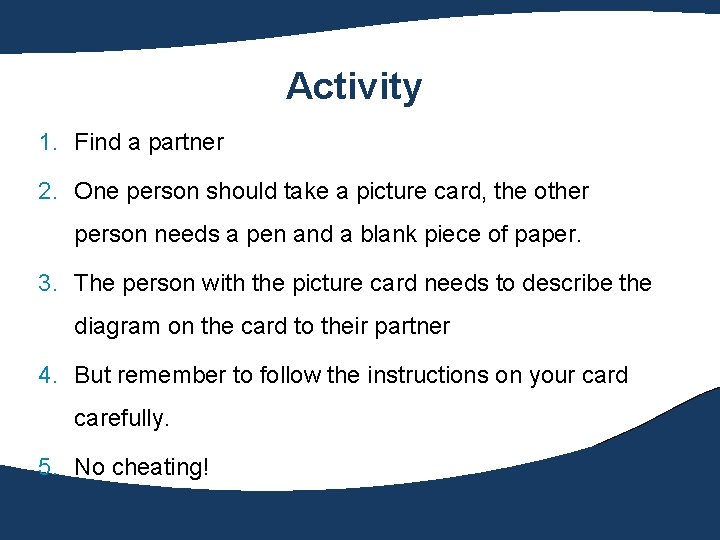 Activity

1. Find a partner

2. One person should take a picture card, the other person needs a pen and a blank piece of paper.

3. The person with the picture card needs to describe the diagram on the card to their partner

4. But remember to follow the instructions on your card carefully.

5. No cheating!